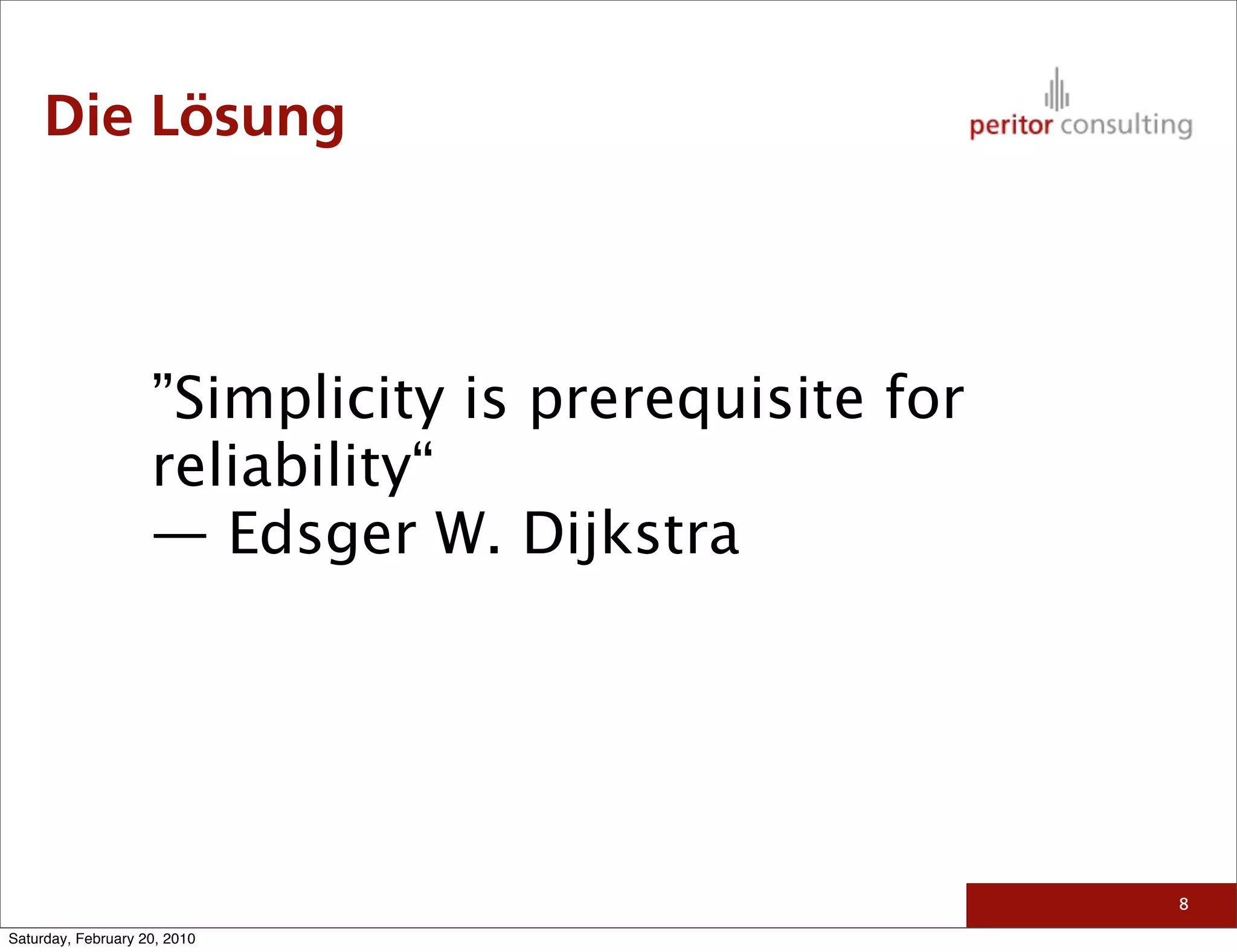 Die Lösung

peritor consulting

”Simplicity is prerequisite for reliability“
— Edsger W. Dijkstra

8

Saturday, February 20, 2010